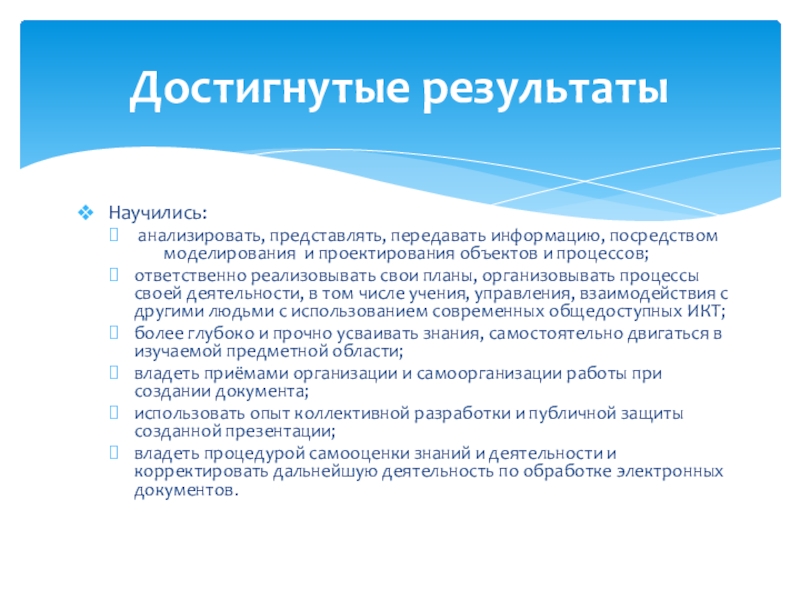 Достигнутые результаты

Научились:

анализировать, представлять, передавать информацию, посредством моделирования и проектирования объектов и процессов;

ответственно реализовывать свои планы, организовывать процессы своей деятельности, в том числе учения, управления, взаимодействия с другими людьми с использованием современных общедоступных ИКТ;

более глубоко и прочно усваивать знания, самостоятельно двигаться в изучаемой предметной области;

владеть приёмами организации и самоорганизации работы при создании документа;

использовать опыт коллективной разработки и публичной защиты созданной презентации;

владеть процедурой самооценки знаний и деятельности и корректировать дальнейшую деятельность по обработке электронных документов.